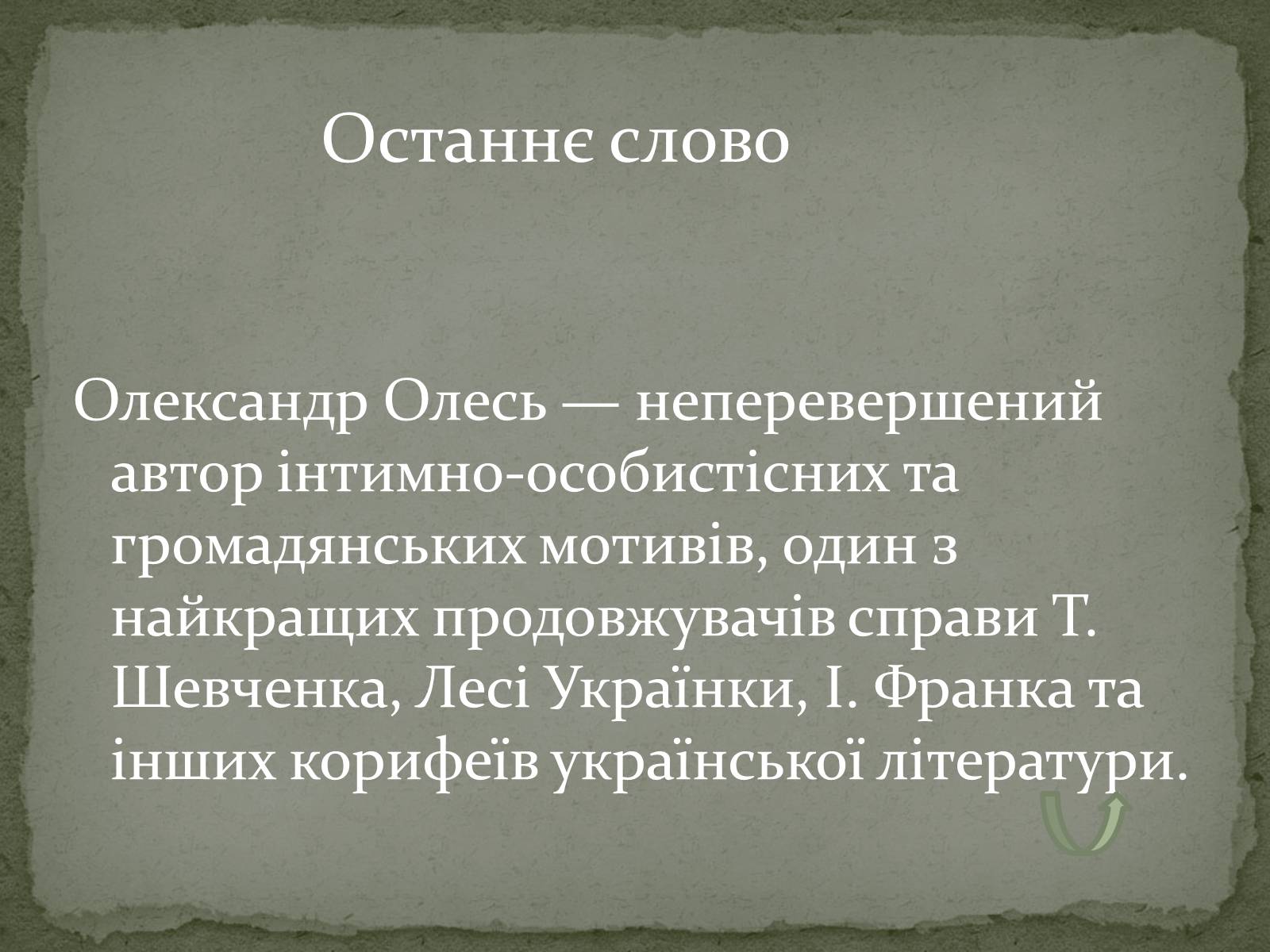 Останнє слово

Олександр Олесь — неперевершений автор інтимно-особистісних та громадянських мотивів, один з найкращих продовжувачів справи Т. Шевченка, Лесі Українки, І. Франка та інших корифеїв української літератури.